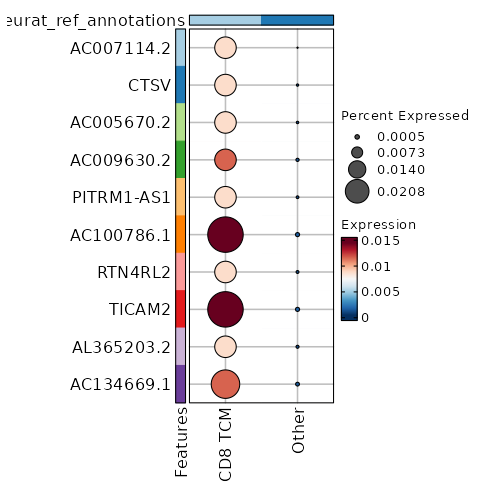 eurat_ref_annotations

AC007114.2
CTSV
AC005670.2
AC009630.2
PITRM1-AS1
AC100786.1
RTN4RL2
TICAM2
AL365203.2
AC134669.1

Features
CD8 TCM
Other

Percent Expressed
0.0005
0.0073
0.0140
0.0208

Expression
0.015
0.01
0.005
0